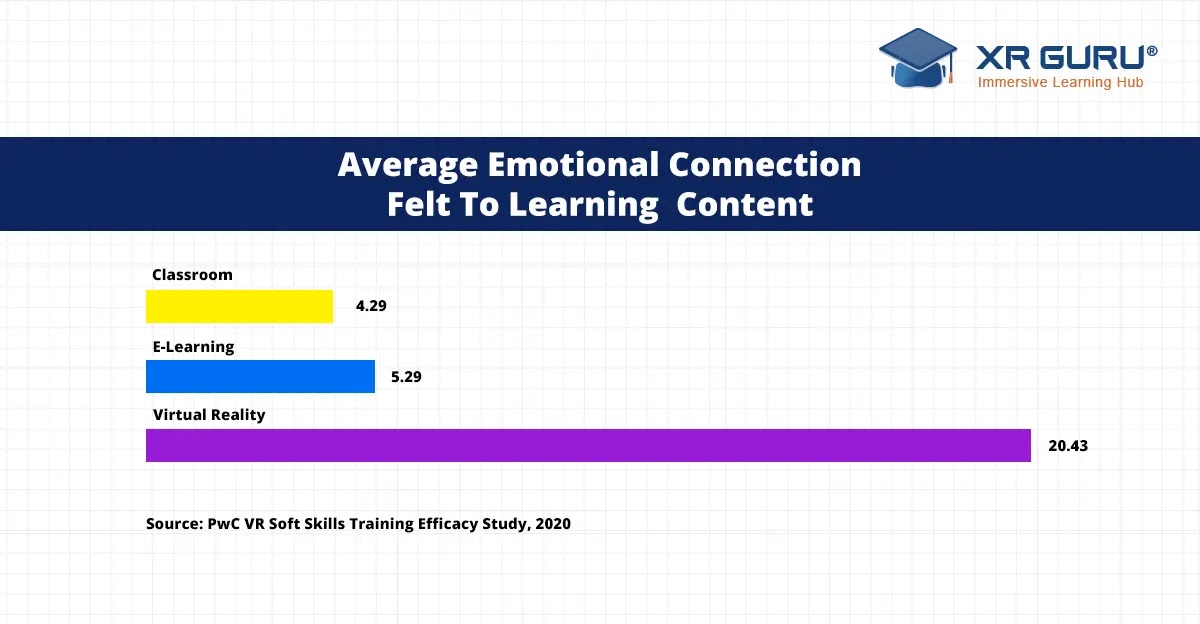 XR GURU®
Immersive Learning Hub

Average Emotional Connection Felt To Learning Content

Classroom
4.29
E-Learning
5.29
Virtual Reality
20.43

Source: PwC VR Soft Skills Training Efficacy Study, 2020